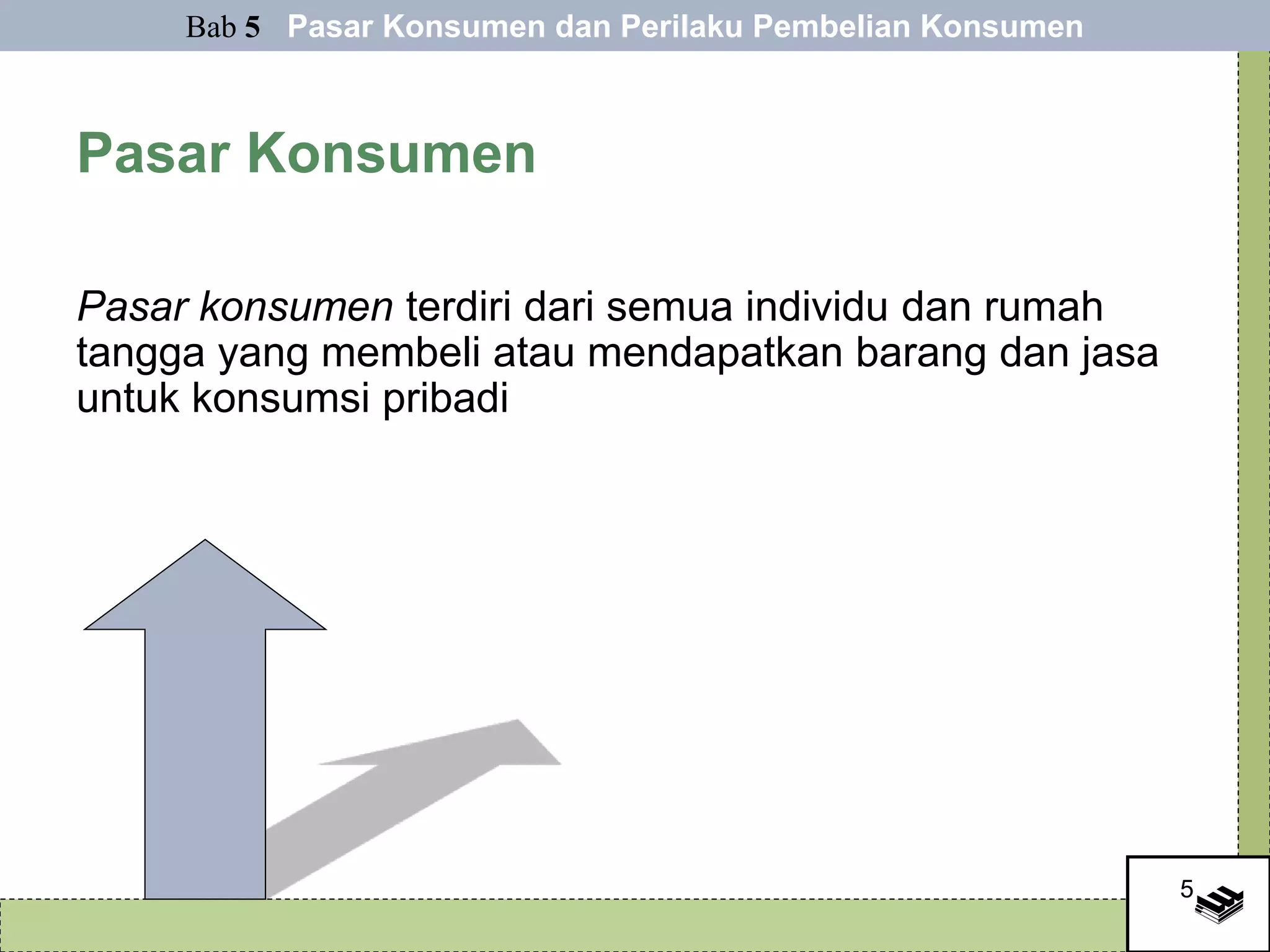 Bab 5 Pasar Konsumen dan Perilaku Pembelian Konsumen

Pasar Konsumen

Pasar konsumen terdiri dari semua individu dan rumah tangga yang membeli atau mendapatkan barang dan jasa untuk konsumsi pribadi

5